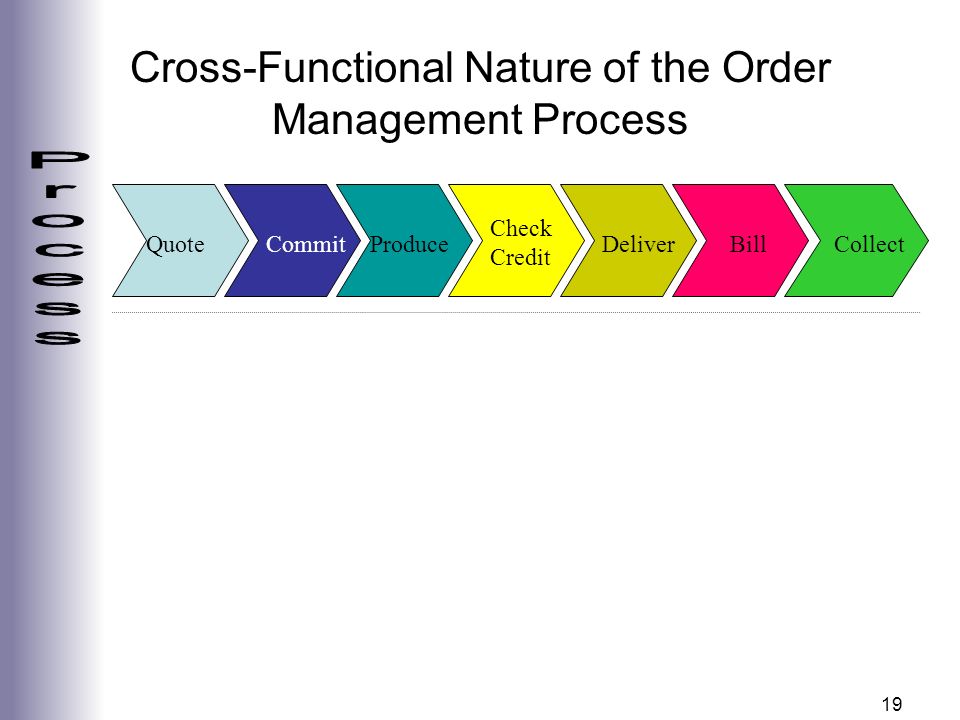 Cross-Functional Nature of the Order Management Process

Process

Quote
Commit
Produce
Check Credit
Deliver
Bill
Collect

19